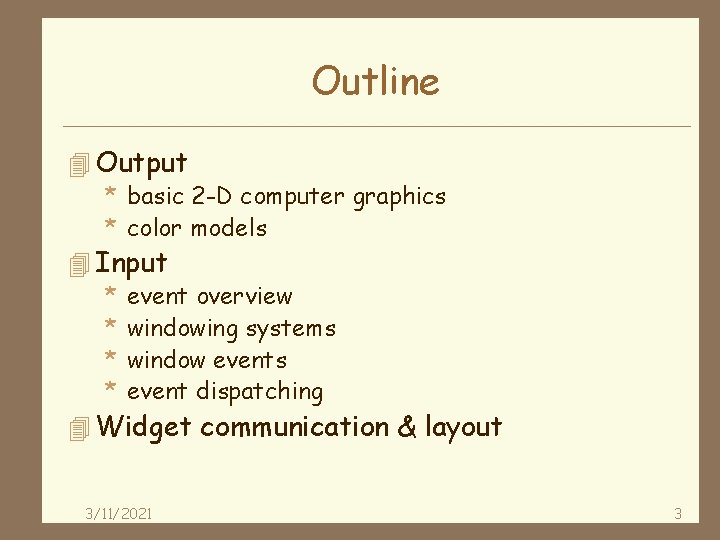 Outline

Output
* basic 2-D computer graphics
* color models

Input
* event overview
* windowing systems
* window events
* event dispatching

Widget communication & layout

3/11/2021

3